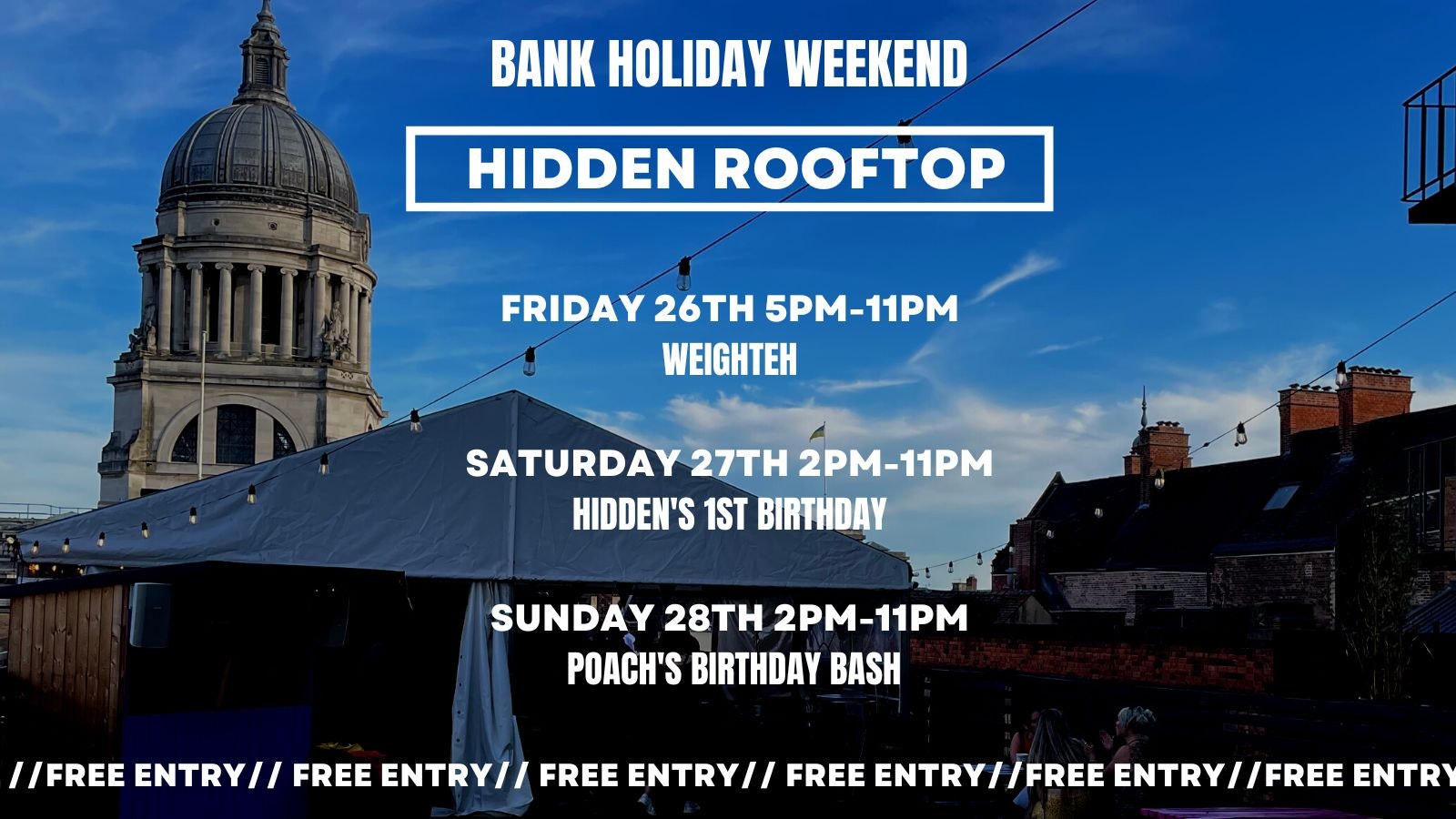 BANK HOLIDAY WEEKEND

HIDDEN ROOFTOP

FRIDAY 26TH 5PM-11PM
WEIGHTEH

SATURDAY 27TH 2PM-11PM
HIDDEN'S 1ST BIRTHDAY

SUNDAY 28TH 2PM-11PM
POACH'S BIRTHDAY BASH

//FREE ENTRY// FREE ENTRY// FREE ENTRY// FREE ENTRY//FREE ENTRY//FREE ENTRY